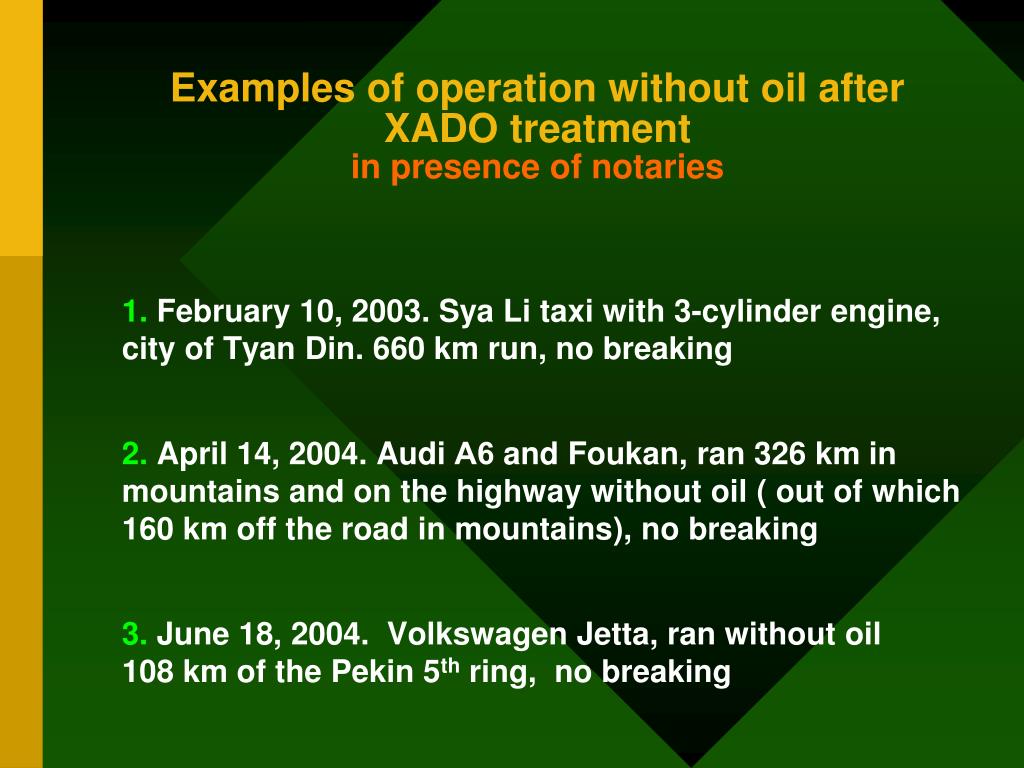 Examples of operation without oil after XADO treatment
in presence of notaries

1. February 10, 2003. Sya Li taxi with 3-cylinder engine, city of Tyan Din. 660 km run, no breaking

2. April 14, 2004. Audi A6 and Foukan, ran 326 km in mountains and on the highway without oil ( out of which 160 km off the road in mountains), no breaking

3. June 18, 2004. Volkswagen Jetta, ran without oil 108 km of the Pekin 5$^{th}$ ring, no breaking